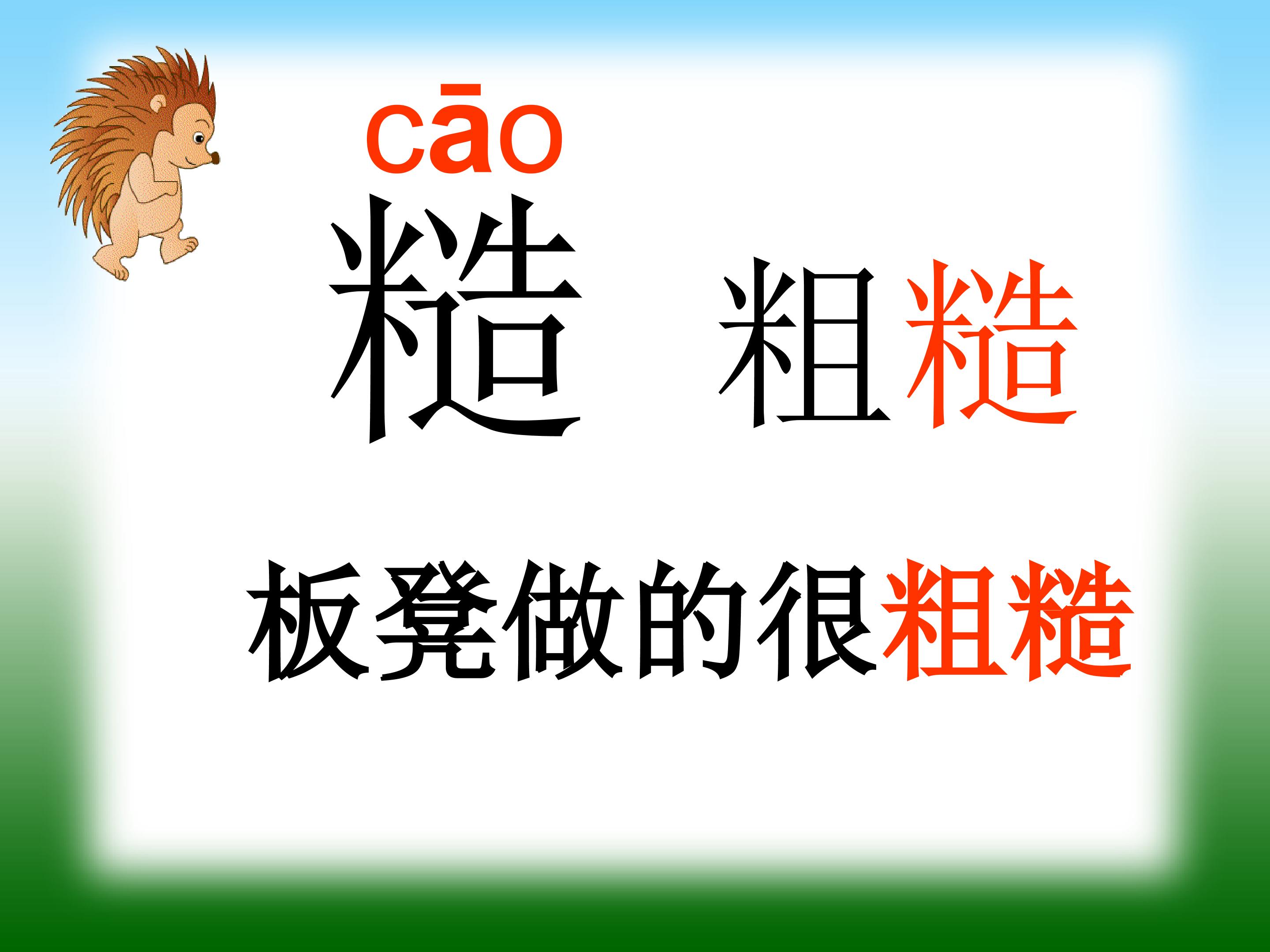 cāo
糙 粗糙

板凳做的很粗糙